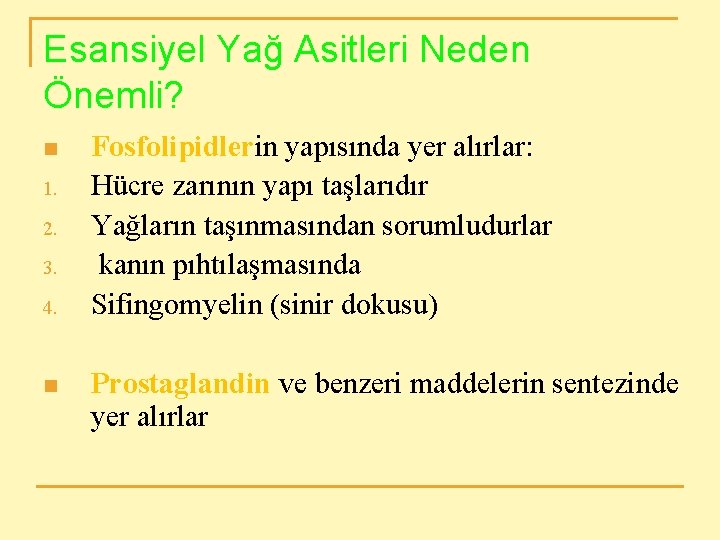 Esansiyel Yağ Asitleri Neden Önemli?

Fosfolipidlerin yapısında yer alırlar:
1. Hücre zarının yapı taşlarıdır
2. Yağların taşınmasından sorumludurlar
3. kanın pıhtılaşmasında
4. Sifingomyelin (sinir dokusu)

Prostaglandin ve benzeri maddelerin sentezinde yer alırlar